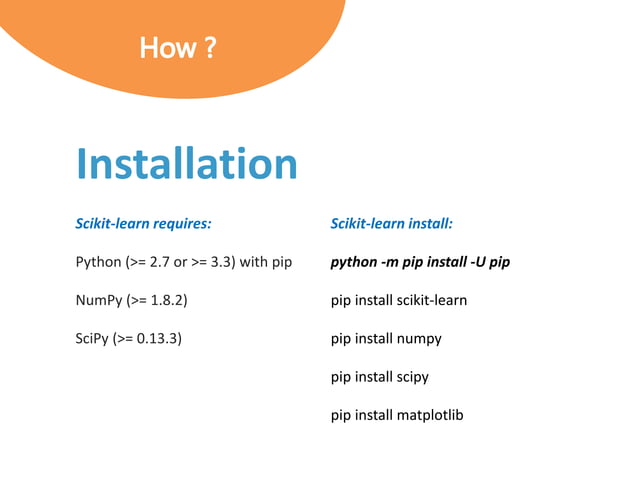 How ?

Installation

Scikit-learn requires:

Python (>= 2.7 or >= 3.3) with pip

NumPy (>= 1.8.2)

SciPy (>= 0.13.3)

Scikit-learn install:

python -m pip install -U pip

pip install scikit-learn

pip install numpy

pip install scipy

pip install matplotlib